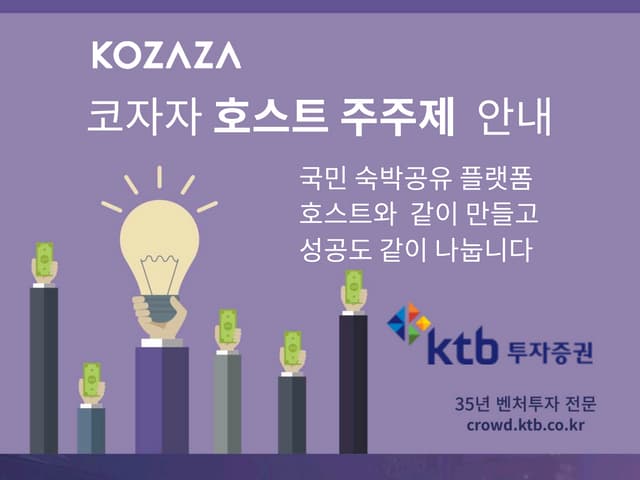 KOZAZA

코자자 호스트 주주제 안내

국민 숙박공유 플랫폼
호스트와 같이 만들고
성공도 같이 나눕니다

ktb 투자증권

35년 벤처투자 전문
crowd.ktb.co.kr